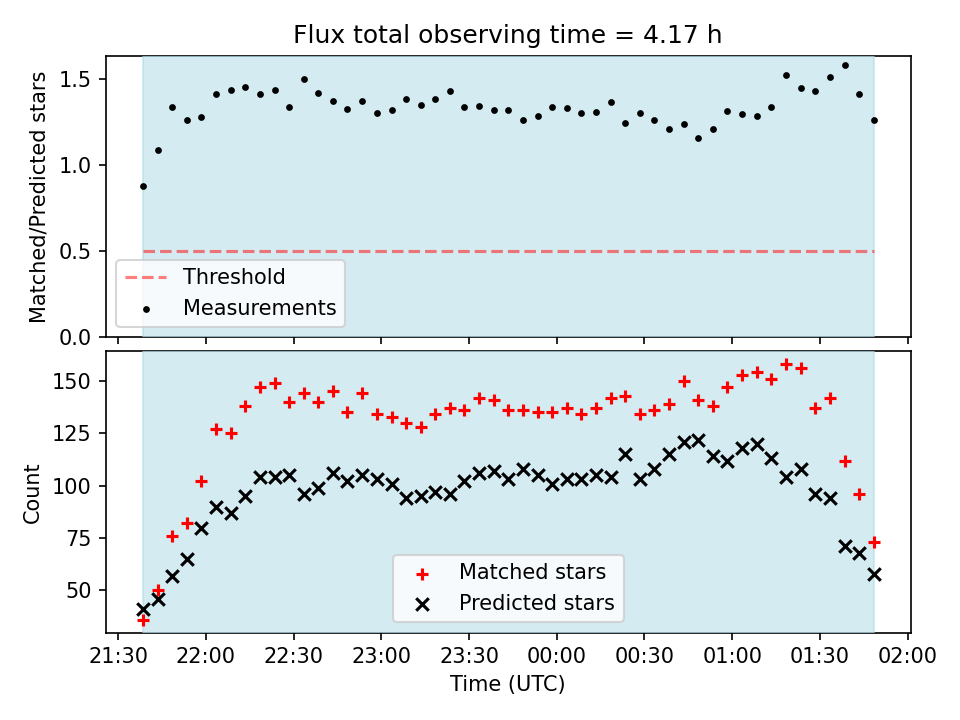 Flux total observing time = 4.17 h

Matched/Predicted stars

1.5
1.0
0.5
0.0

Threshold
Measurements

Count

150
125
100
75
50

Matched stars
Predicted stars

21:30 22:00 22:30 23:00 23:30 00:00 00:30 01:00 01:30 02:00

Time (UTC)